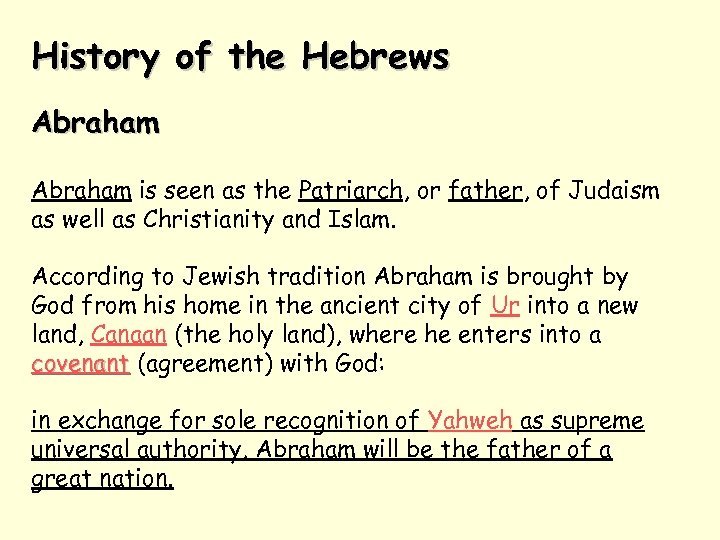 History of the Hebrews

Abraham

Abraham is seen as the Patriarch, or father, of Judaism as well as Christianity and Islam.

According to Jewish tradition Abraham is brought by God from his home in the ancient city of Ur into a new land, Canaan (the holy land), where he enters into a covenant (agreement) with God:

in exchange for sole recognition of Yahweh as supreme universal authority, Abraham will be the father of a great nation.